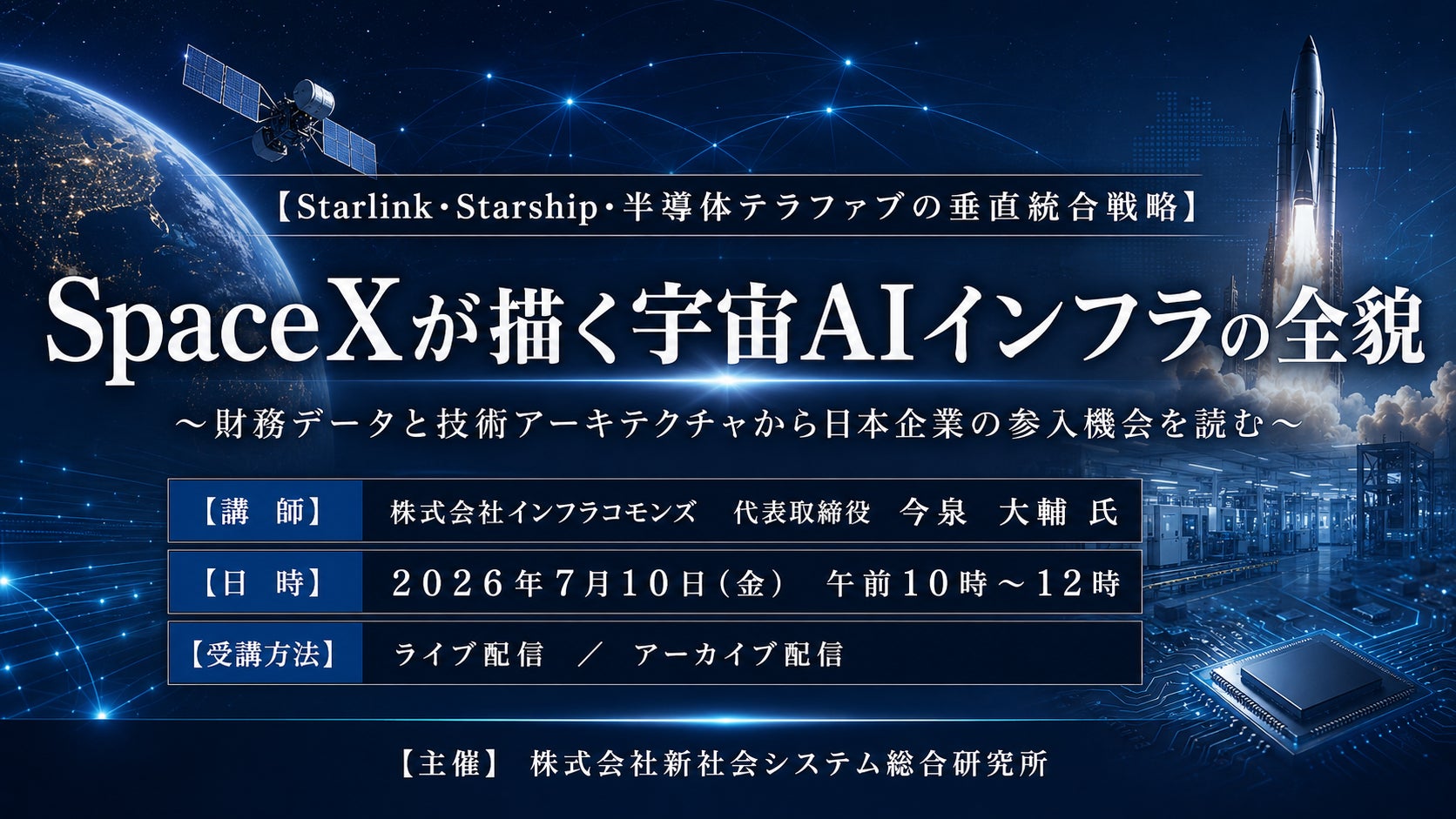 【Starlink・Starship・半導体テラファブの垂直統合戦略】

SpaceXが描く宇宙AIインフラの全貌

～財務データと技術アーキテクチャから日本企業の参入機会を読む～

【講 師】 株式会社インフラコモンズ 代表取締役 今泉 大輔 氏

【日 時】 2026年7月10日(金) 午前10時～12時

【受講方法】 ライブ配信 ／ アーカイブ配信

【主催】 株式会社新社会システム総合研究所